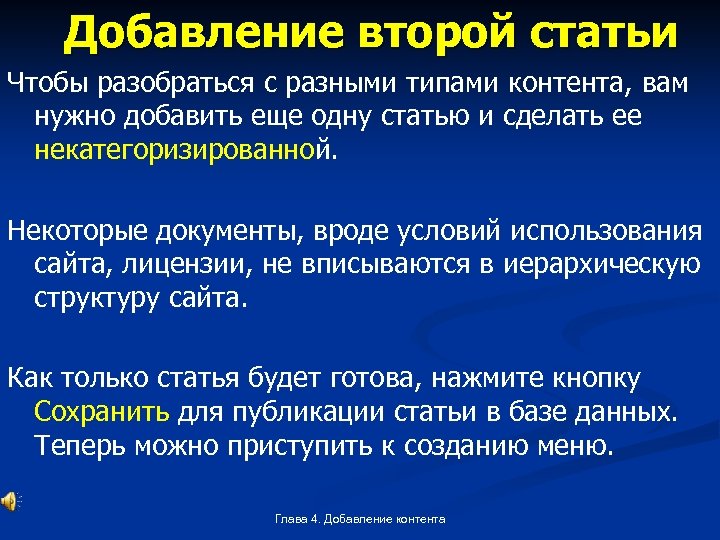 Добавление второй статьи

Чтобы разобраться с разными типами контента, вам нужно добавить еще одну статью и сделать ее некатегоризированной.

Некоторые документы, вроде условий использования сайта, лицензии, не вписываются в иерархическую структуру сайта.

Как только статья будет готова, нажмите кнопку Сохранить для публикации статьи в базе данных. Теперь можно приступить к созданию меню.

Глава 4. Добавление контента